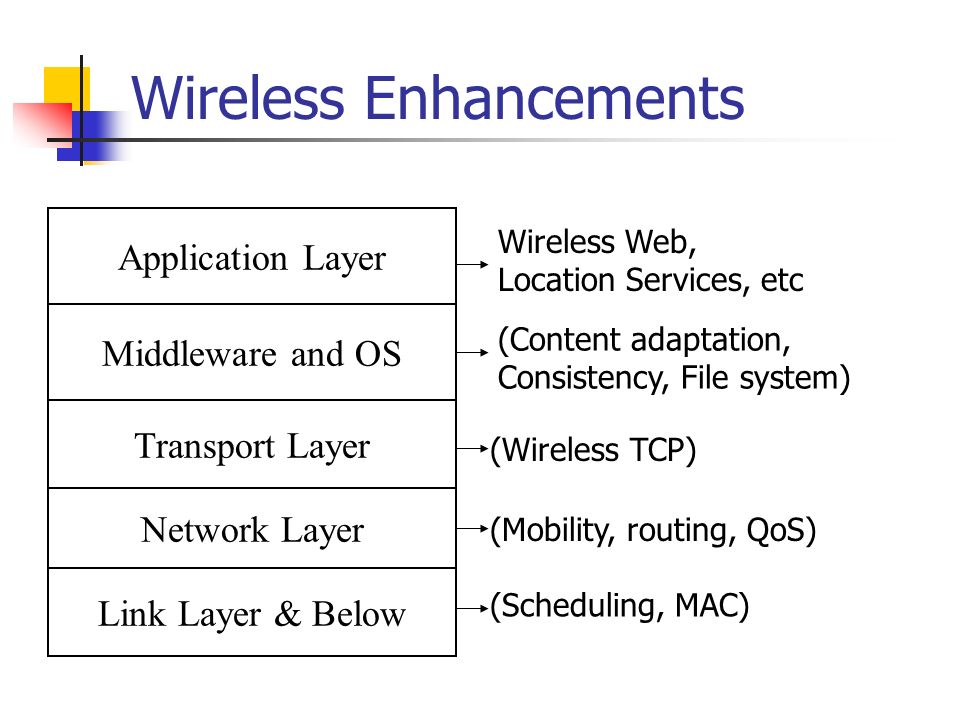 Wireless Enhancements

Application Layer
Wireless Web, Location Services, etc

Middleware and OS
(Content adaptation, Consistency, File system)

Transport Layer
(Wireless TCP)

Network Layer
(Mobility, routing, QoS)

Link Layer & Below
(Scheduling, MAC)